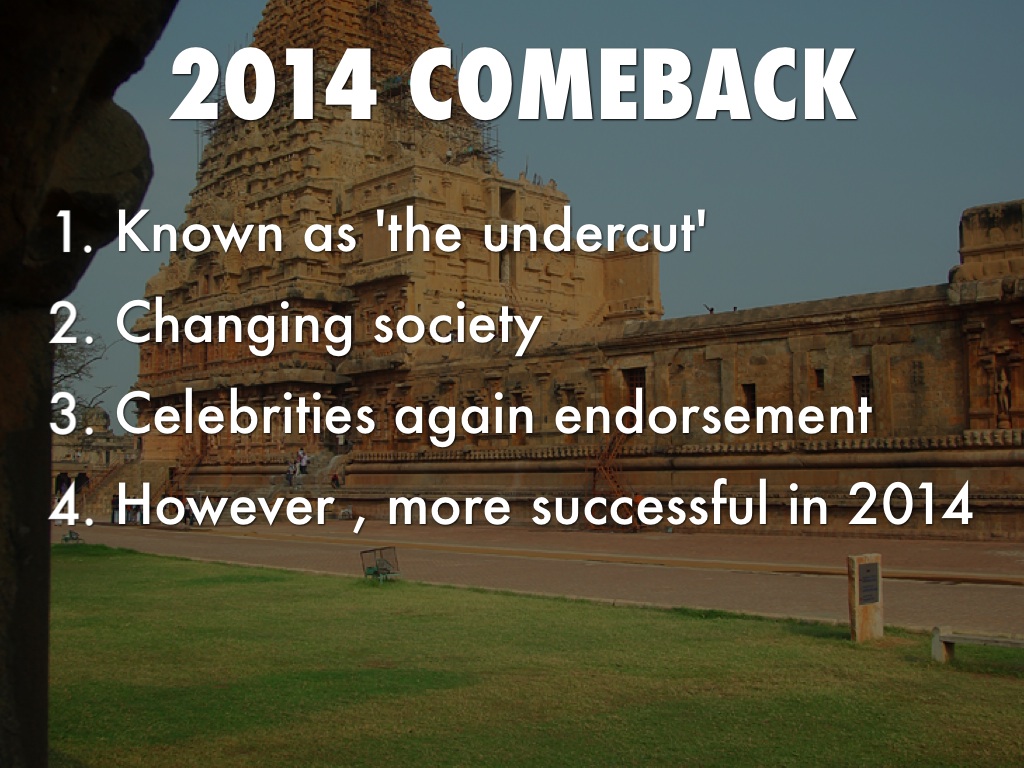 2014 COMEBACK

1. Known as 'the undercut'
2. Changing society
3. Celebrities again endorsement
4. However , more successful in 2014